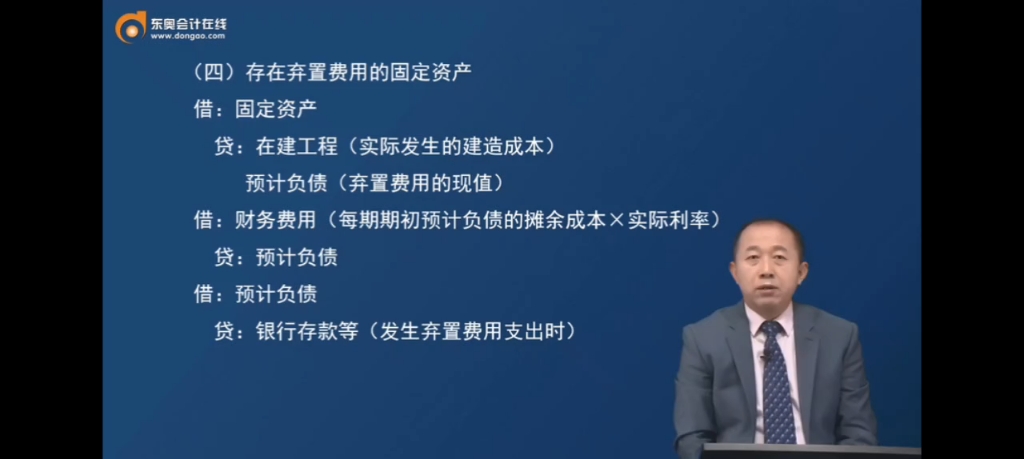 东奥会计在线
www.dongao.com

（四）存在弃置费用的固定资产

借：固定资产

贷：在建工程（实际发生的建造成本）

预计负债（弃置费用的现值）

借：财务费用（每期期初预计负债的摊余成本×实际利率）

贷：预计负债

借：预计负债

贷：银行存款等（发生弃置费用支出时）